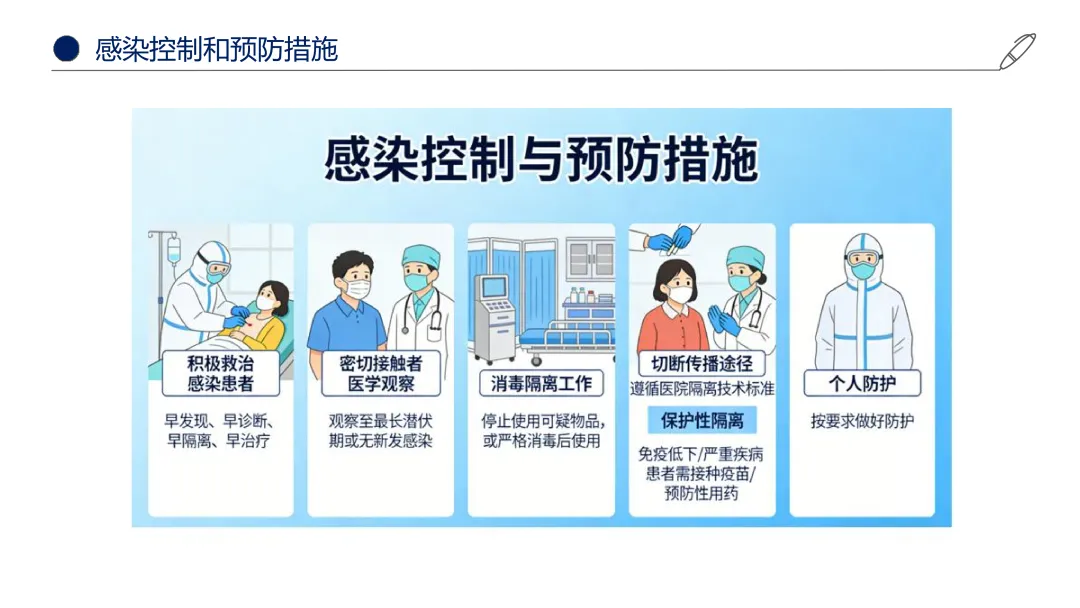 感染控制和预防措施

感染控制与预防措施

积极救治感染患者

早发现、早诊断、早隔离、早治疗

密切接触者医学观察

观察至最长潜伏期或无新发感染

消毒隔离工作

停止使用可疑物品，或严格消毒后使用

切断传播途径

遵循医院隔离技术标准

保护性隔离

免疫低下/严重疾病患者需接种疫苗/预防性用药

个人防护

按要求做好防护